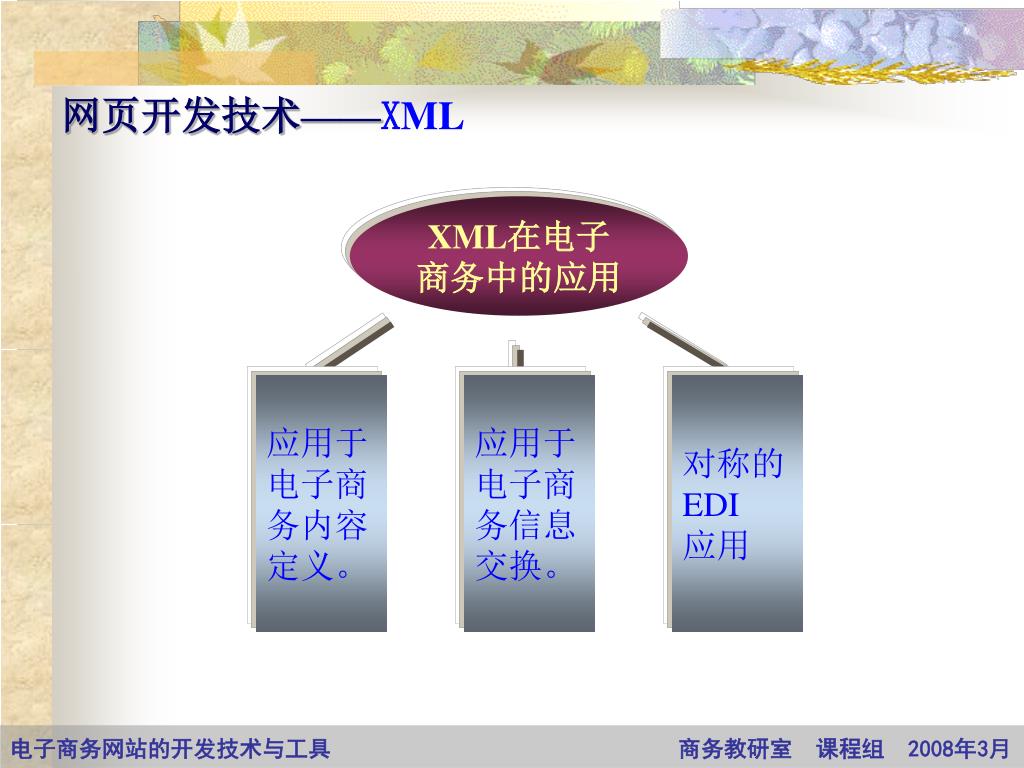 网页开发技术——XML

XML在电子商务中的应用

应用于电子商务内容定义。

应用于电子商务信息交换。

对称的EDI应用

电子商务网站的开发技术与工具

商务教研室　课程组　2008年3月